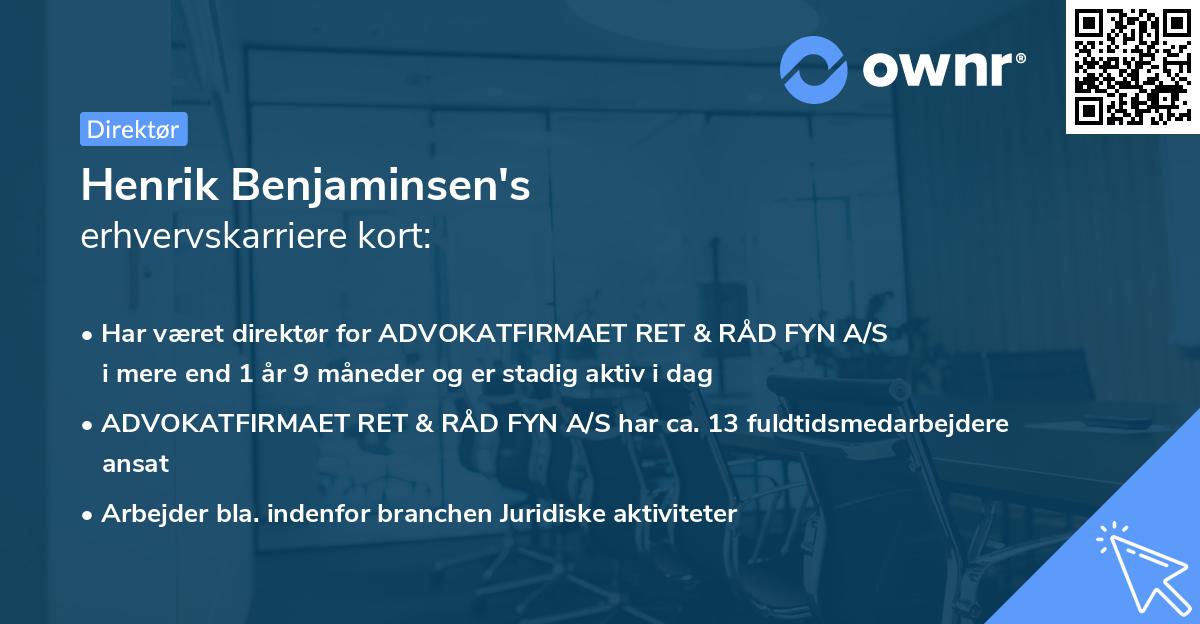 ownr®

Direktør

Henrik Benjaminsen's
erhvervskarriere kort:

• Har været direktør for ADVOKATFIRMAET RET & RÅD FYN A/S i mere end 1 år 9 måneder og er stadig aktiv i dag

• ADVOKATFIRMAET RET & RÅD FYN A/S har ca. 13 fuldtidsmedarbejdere ansat

• Arbejder bla. indenfor branchen Juridiske aktiviteter